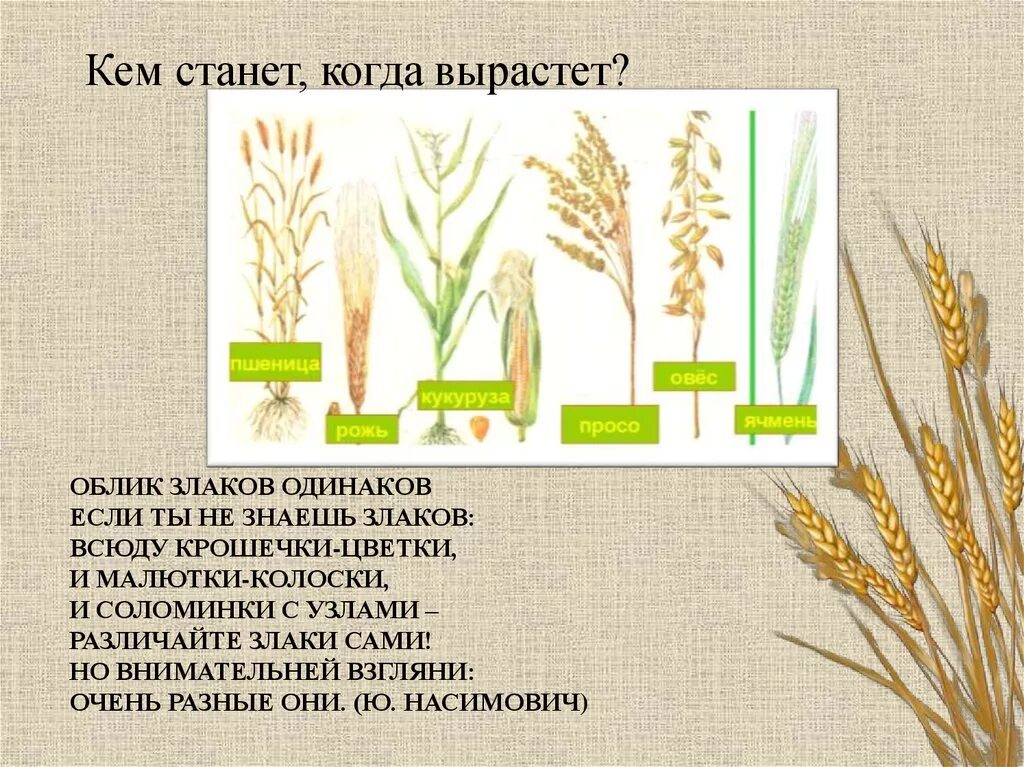 Кем станет, когда вырастет?

пшеница

рожь

кукуруза

просо

овёс

ячмень

ОБЛИК ЗЛАКОВ ОДИНАКОВ
ЕСЛИ ТЫ НЕ ЗНАЕШЬ ЗЛАКОВ:
ВСЮДУ КРОШЕЧКИ-ЦВЕТКИ,
И МАЛЮТКИ-КОЛОСКИ,
И СОЛОМИНКИ С УЗЛАМИ –
РАЗЛИЧАЙТЕ ЗЛАКИ САМИ!
НО ВНИМАТЕЛЬНЕЙ ВЗГЛЯНИ:
ОЧЕНЬ РАЗНЫЕ ОНИ. (Ю. НАСИМОВИЧ)